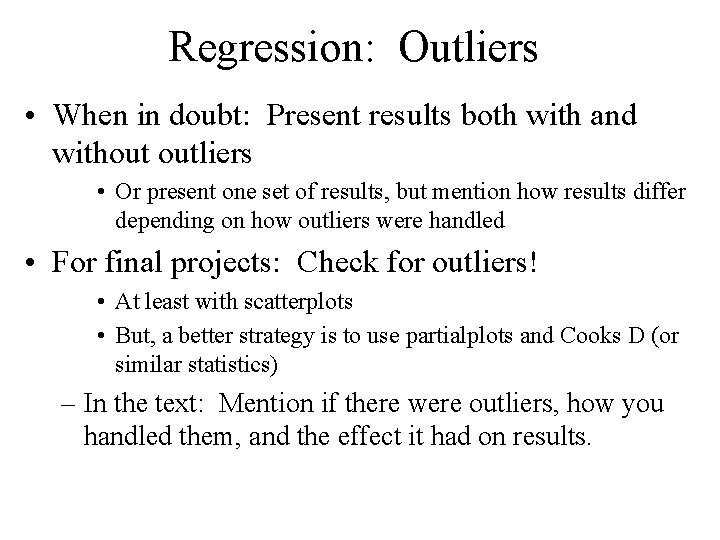 Regression: Outliers

• When in doubt: Present results both with and without outliers

• Or present one set of results, but mention how results differ depending on how outliers were handled

• For final projects: Check for outliers!

• At least with scatterplots

• But, a better strategy is to use partialplots and Cooks D (or similar statistics)

– In the text: Mention if there were outliers, how you handled them, and the effect it had on results.